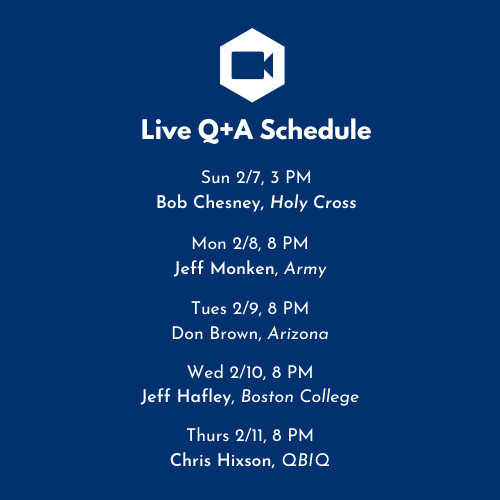 Live Q+A Schedule

Sun 2/7, 3 PM
Bob Chesney, Holy Cross

Mon 2/8, 8 PM
Jeff Monken, Army

Tues 2/9, 8 PM
Don Brown, Arizona

Wed 2/10, 8 PM
Jeff Hafley, Boston College

Thurs 2/11, 8 PM
Chris Hixson, QBIQ